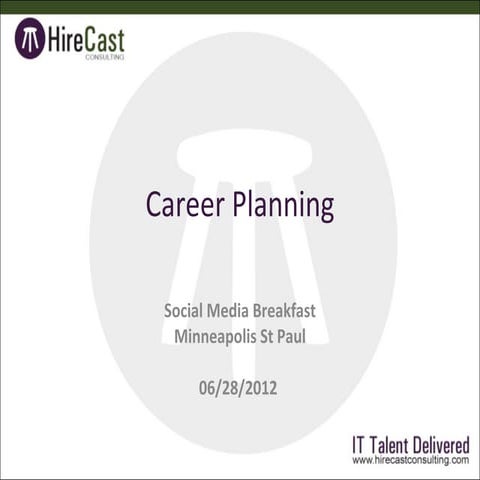 HireCast
CONSULTING

Career Planning

Social Media Breakfast
Minneapolis St Paul

06/28/2012

IT Talent Delivered
www.hirecastconsulting.com